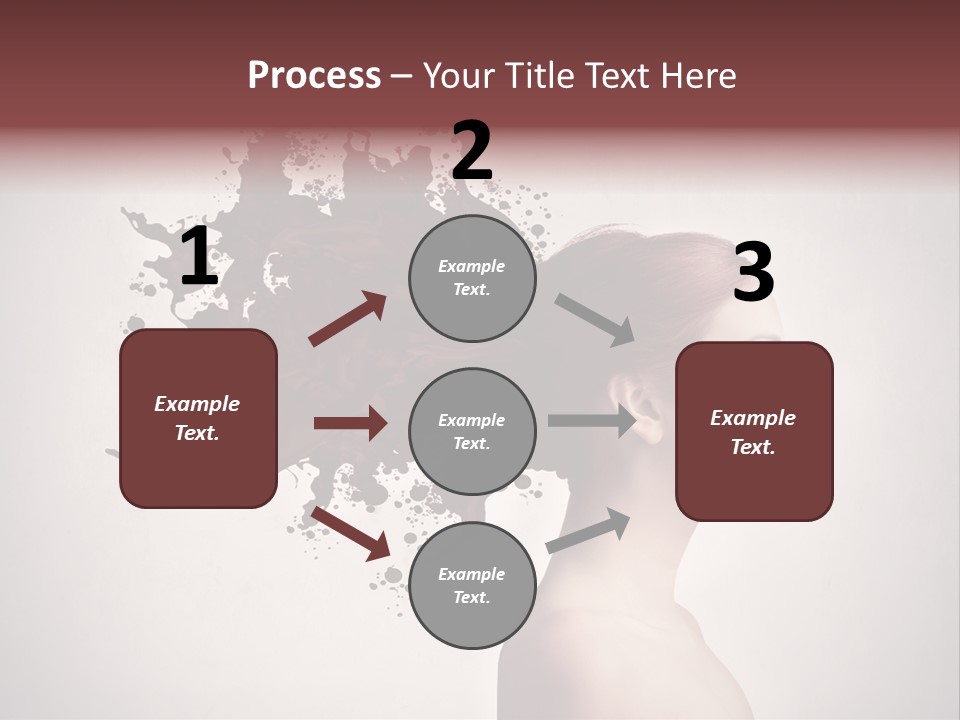 Process – Your Title Text Here

1

Example Text.

2

Example Text.

Example Text.

Example Text.

3

Example Text.